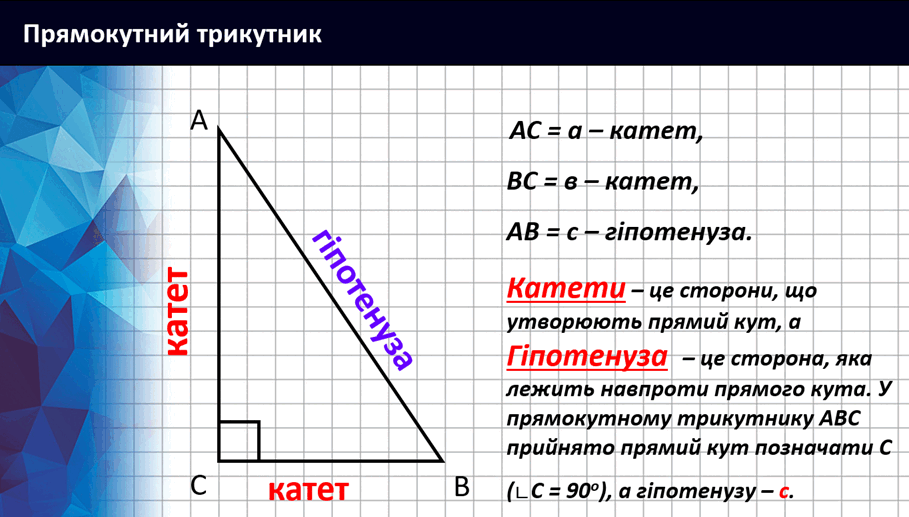 Прямокутний трикутник

A

катет

гіпотенуза

C

катет

B

AC = a – катет,

BC = в – катет,

AB = c – гіпотенуза.

Катети – це сторони, що утворюють прямий кут, а Гіпотенуза – це сторона, яка лежить навпроти прямого кута. У прямокутному трикутнику ABC прийнято прямий кут позначати C ($\angle C = 90^o$), а гіпотенузу – c.